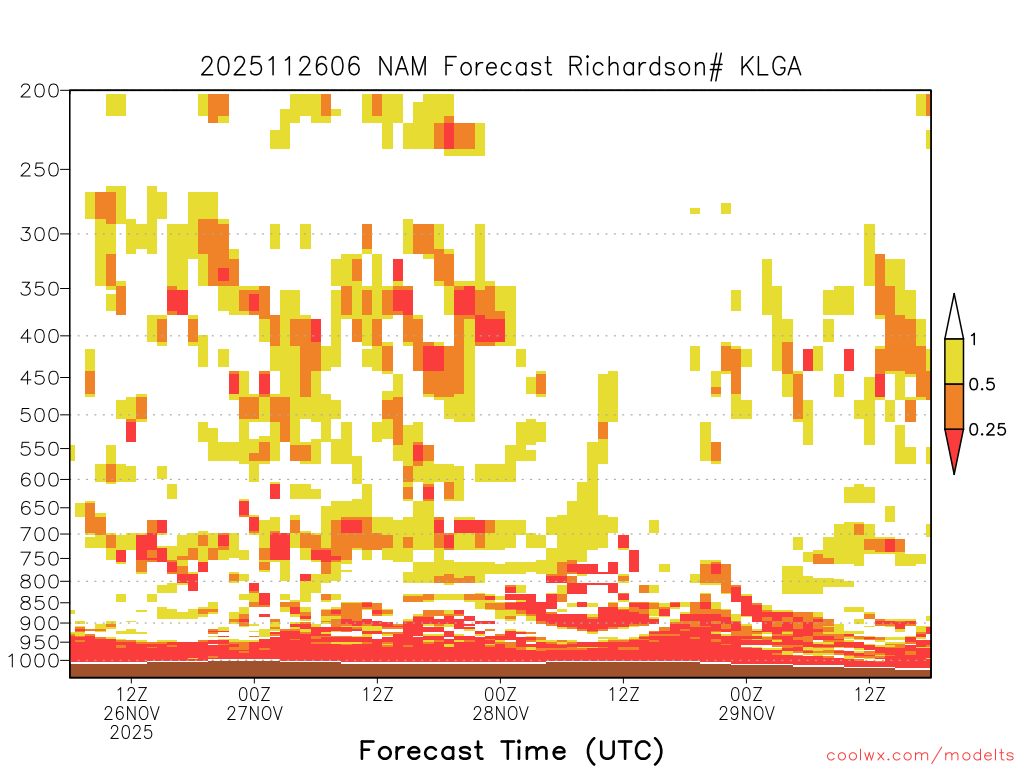 2025112606 NAM Forecast Richardson# KLGA

200
250
300
350
400
450
500
550
600
650
700
750
800
850
900
950
1000

1
0.5
0.25

12Z
26NOV
2025
00Z
27NOV
12Z
00Z
28NOV
12Z
00Z
29NOV
12Z

Forecast Time (UTC)

coolwx.com/modelts